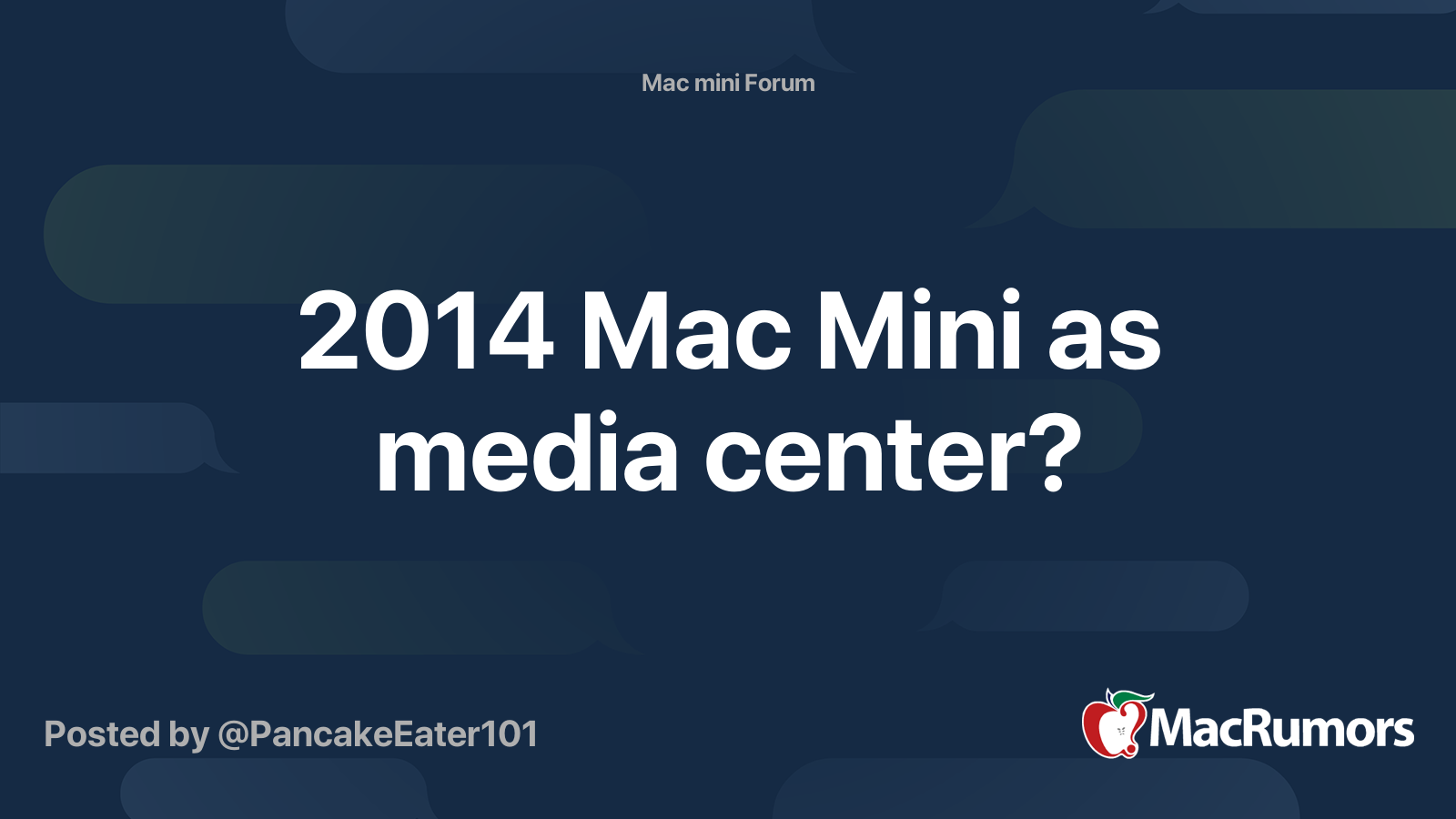 Mac mini Forum

2014 Mac Mini as media center?

Posted by @PancakeEater101

MacRumors